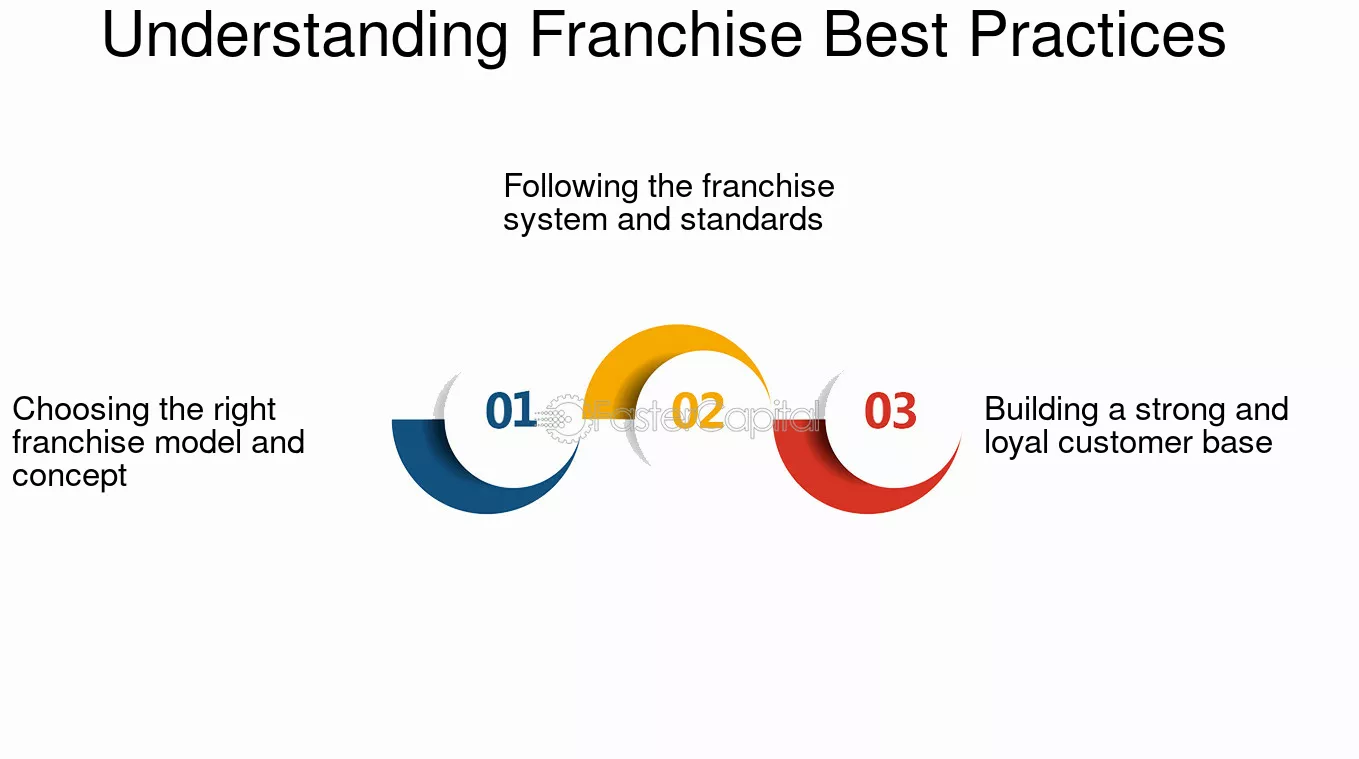 Understanding Franchise Best Practices

Following the franchise system and standards

Choosing the right franchise model and concept

01

02

03

Building a strong and loyal customer base

FasterCapital